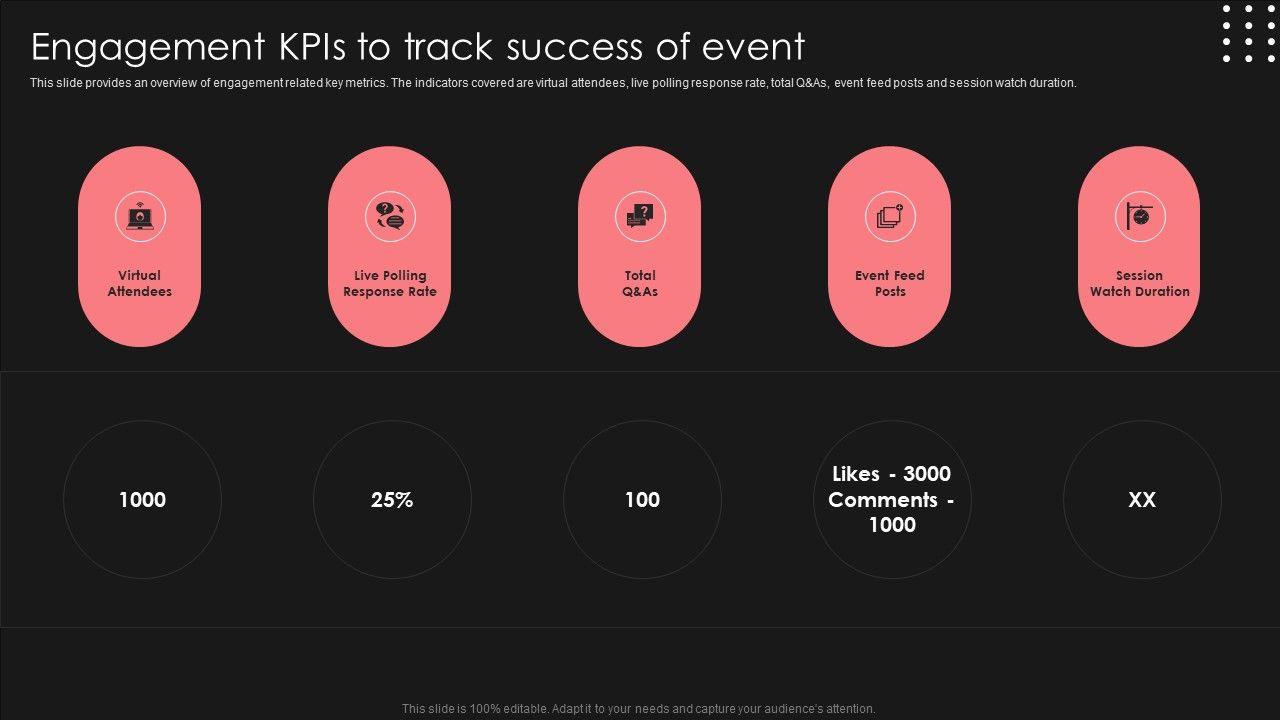 Engagement KPIs to track success of event

This slide provides an overview of engagement related key metrics. The indicators covered are virtual attendees, live polling response rate, total Q&As, event feed posts and session watch duration.

Virtual Attendees

Live Polling Response Rate

Total Q&As

Event Feed Posts

Session Watch Duration

1000

25%

100

Likes - 3000 Comments - 1000

XX

This slide is 100% editable. Adapt it to your needs and capture your audience's attention.